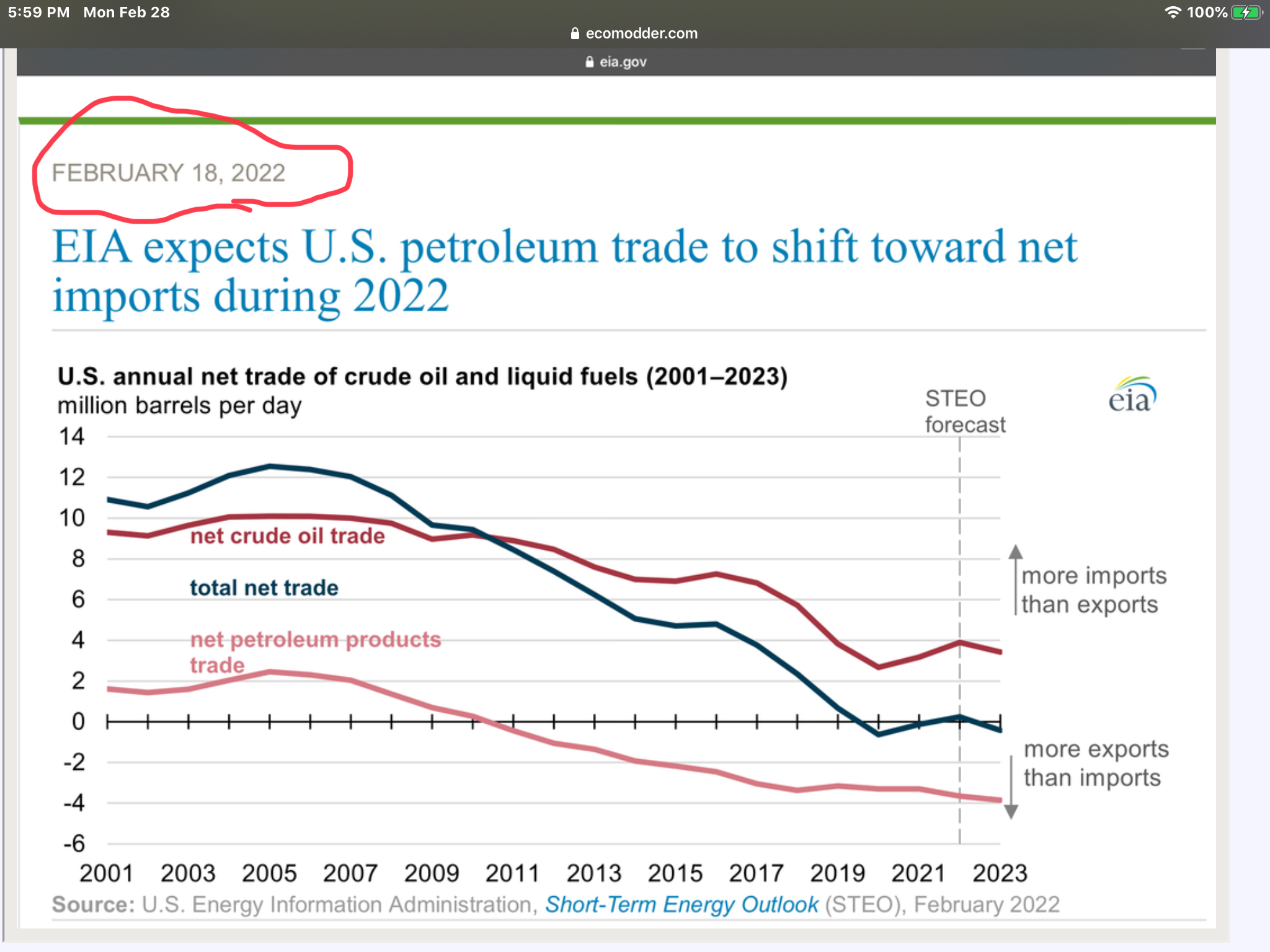 5:59 PM Mon Feb 28
100%
ecomodder.com
eia.gov

FEBRUARY 18, 2022

EIA expects U.S. petroleum trade to shift toward net imports during 2022

U.S. annual net trade of crude oil and liquid fuels (2001–2023)
million barrels per day

STEO forecast

eia

14
12
10
8
6
4
2
0
-2
-4
-6

net crude oil trade
total net trade
net petroleum products trade

more imports than exports
more exports than imports

2001 2003 2005 2007 2009 2011 2013 2015 2017 2019 2021 2023

Source: U.S. Energy Information Administration, Short-Term Energy Outlook (STEO), February 2022